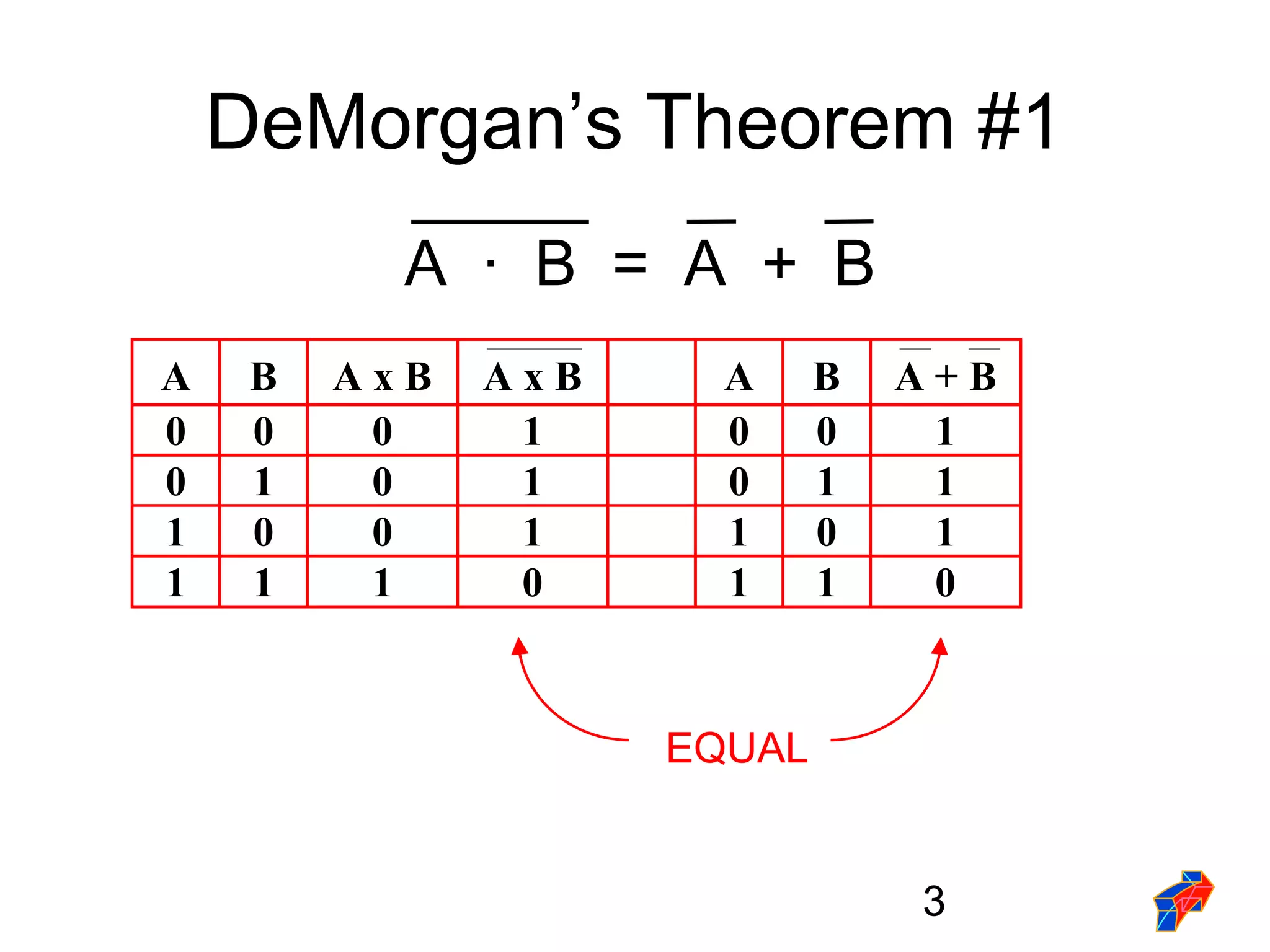 DeMorgan's Theorem #1

$\overline{A \cdot B} = \overline{A} + \overline{B}$

| A | B | A x B | $\overline{A \times B}$ |  | A | B | $\overline{A} + \overline{B}$ |
|---|---|---|---|---|---|---|---|
| 0 | 0 | 0 | 1 |  | 0 | 0 | 1 |
| 0 | 1 | 0 | 1 |  | 0 | 1 | 1 |
| 1 | 0 | 0 | 1 |  | 1 | 0 | 1 |
| 1 | 1 | 1 | 0 |  | 1 | 1 | 0 |

EQUAL

3